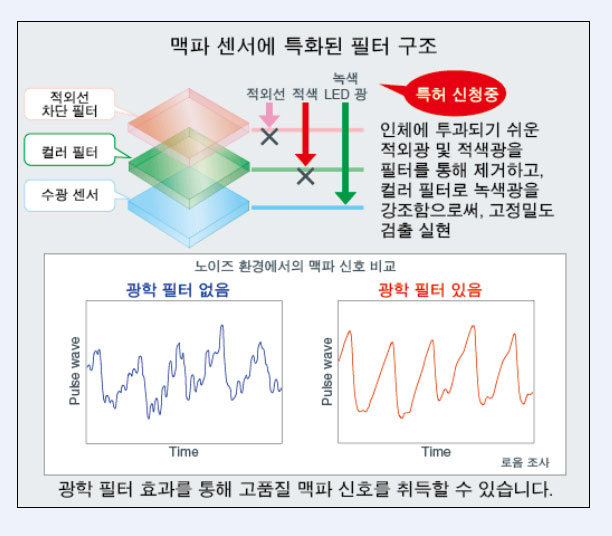 맥파 센서에 특화된 필터 구조

적외선 차단 필터

컬러 필터

수광 센서

적외선

적색

녹색 LED 광

특허 신청중

인체에 투과되기 쉬운 적외광 및 적색광을 필터를 통해 제거하고, 컬러 필터로 녹색광을 강조함으로써, 고정밀도 검출 실현

노이즈 환경에서의 맥파 신호 비교

광학 필터 없음

Pulse wave

Time

광학 필터 있음

Pulse wave

Time

로옴 조사

광학 필터 효과를 통해 고품질 맥파 신호를 취득할 수 있습니다.